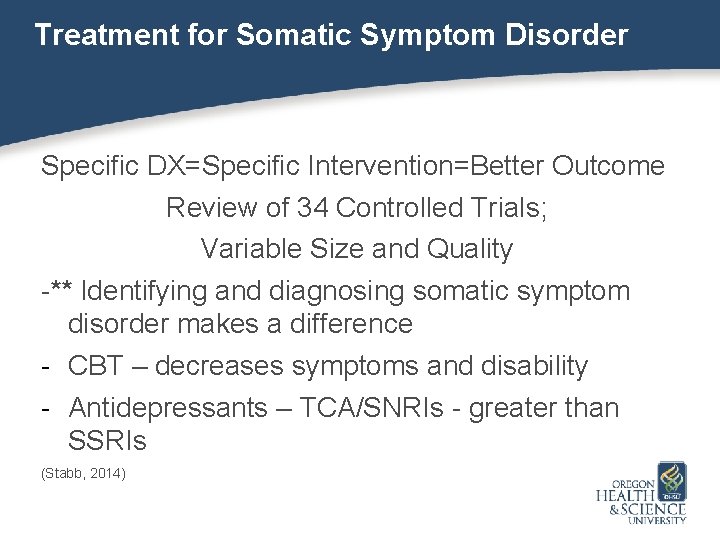 Treatment for Somatic Symptom Disorder

Specific DX=Specific Intervention=Better Outcome

Review of 34 Controlled Trials;

Variable Size and Quality

-** Identifying and diagnosing somatic symptom disorder makes a difference

- CBT – decreases symptoms and disability

- Antidepressants – TCA/SNRIs - greater than SSRIs

(Stabb, 2014)

OREGON HEALTH & SCIENCE UNIVERSITY

OHSU